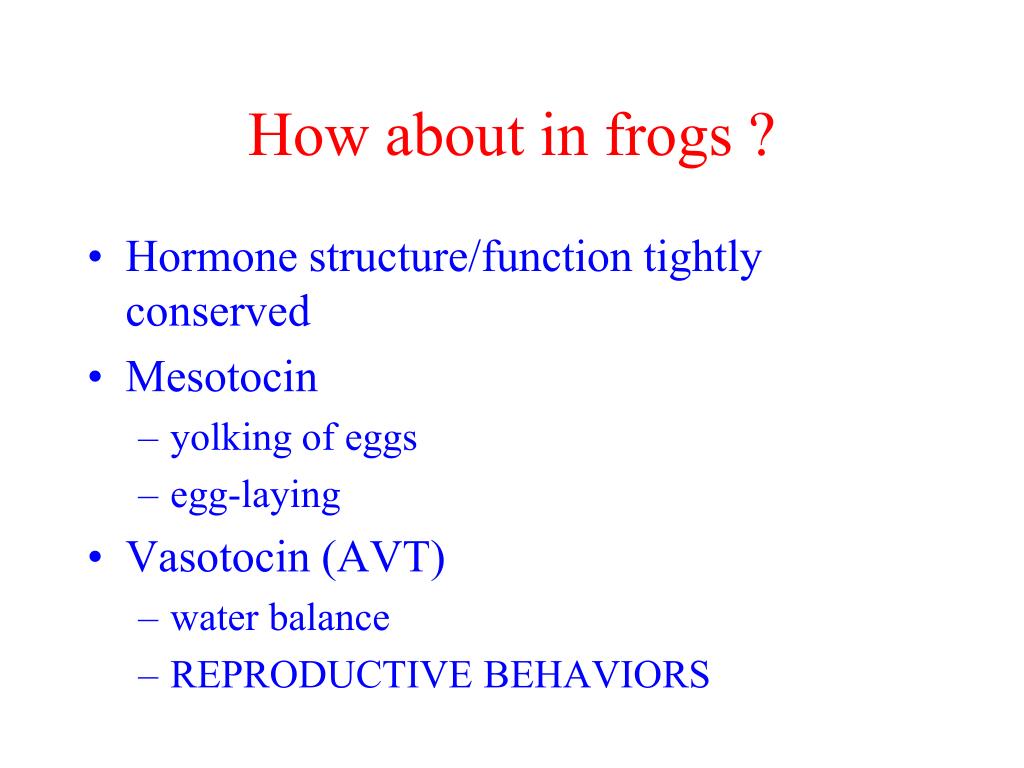 How about in frogs ?

• Hormone structure/function tightly conserved
• Mesotocin
– yolking of eggs
– egg-laying
• Vasotocin (AVT)
– water balance
– REPRODUCTIVE BEHAVIORS